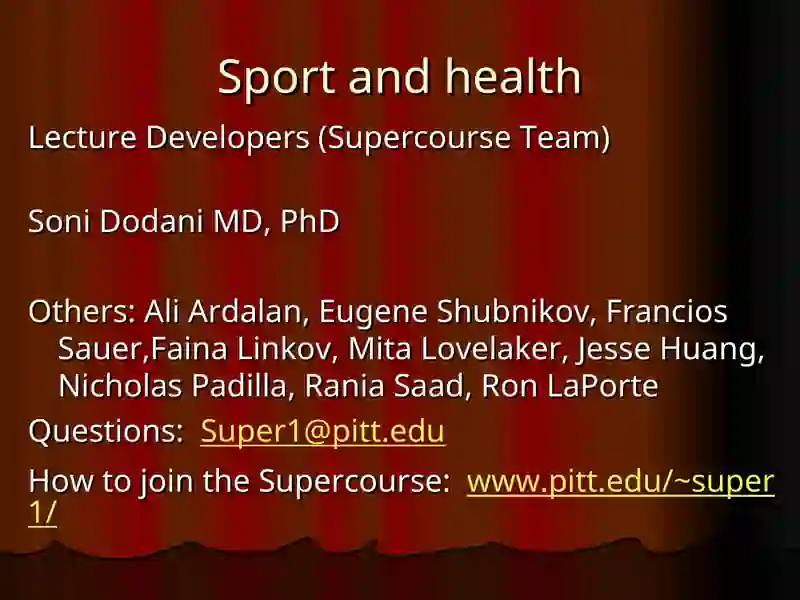 Sport and health

Lecture Developers (Supercourse Team)

Soni Dodani MD, PhD

Others: Ali Ardalan, Eugene Shubnikov, Francios Sauer,Faina Linkov, Mita Lovelaker, Jesse Huang, Nicholas Padilla, Rania Saad, Ron LaPorte

Questions: Super1@pitt.edu

How to join the Supercourse: www.pitt.edu/~super1/